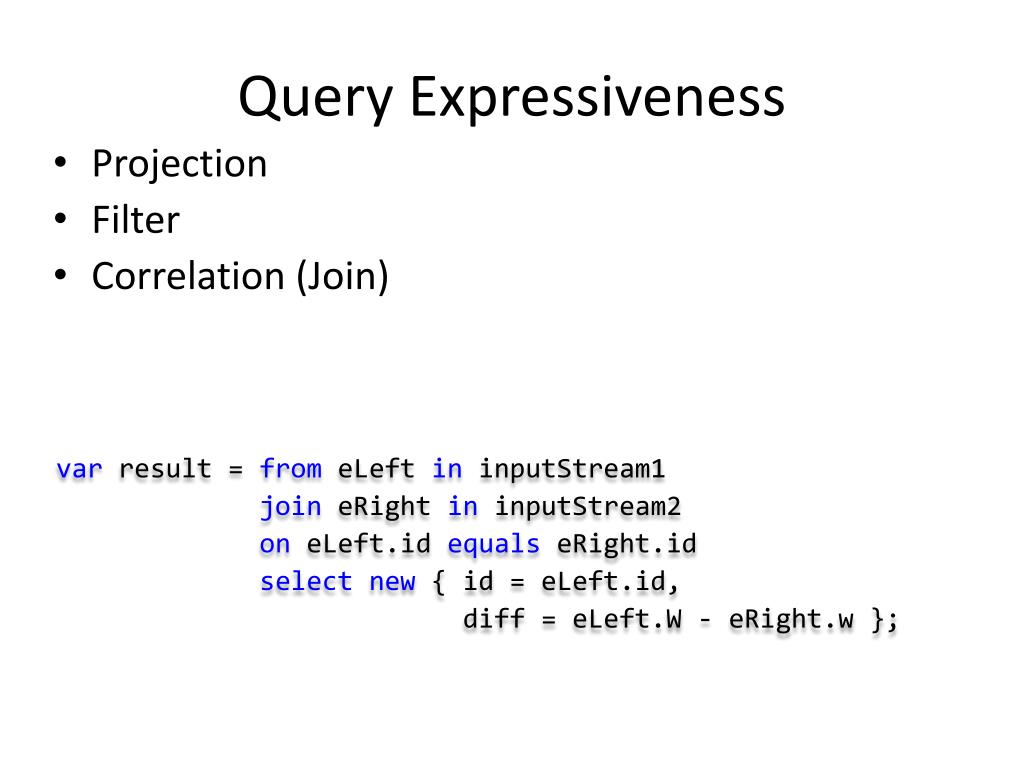 Query Expressiveness

• Projection
• Filter
• Correlation (Join)

var result = from eLeft in inputStream1
             join eRight in inputStream2
             on eLeft.id equals eRight.id
             select new { id = eLeft.id,
                          diff = eLeft.W - eRight.w };